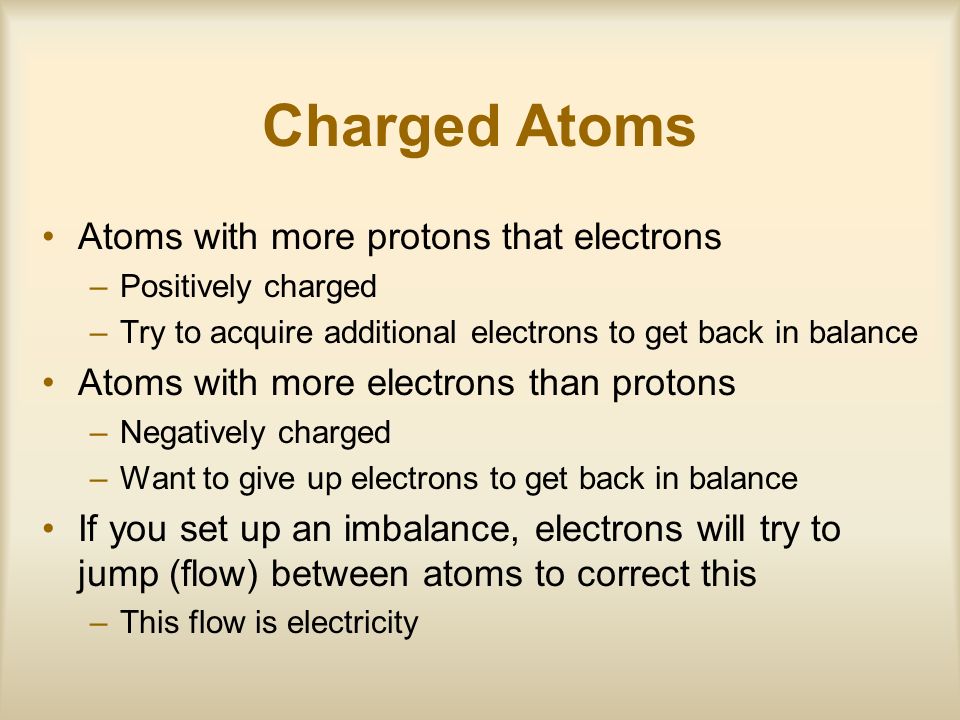 Charged Atoms

• Atoms with more protons that electrons
– Positively charged
– Try to acquire additional electrons to get back in balance
• Atoms with more electrons than protons
– Negatively charged
– Want to give up electrons to get back in balance
• If you set up an imbalance, electrons will try to jump (flow) between atoms to correct this
– This flow is electricity